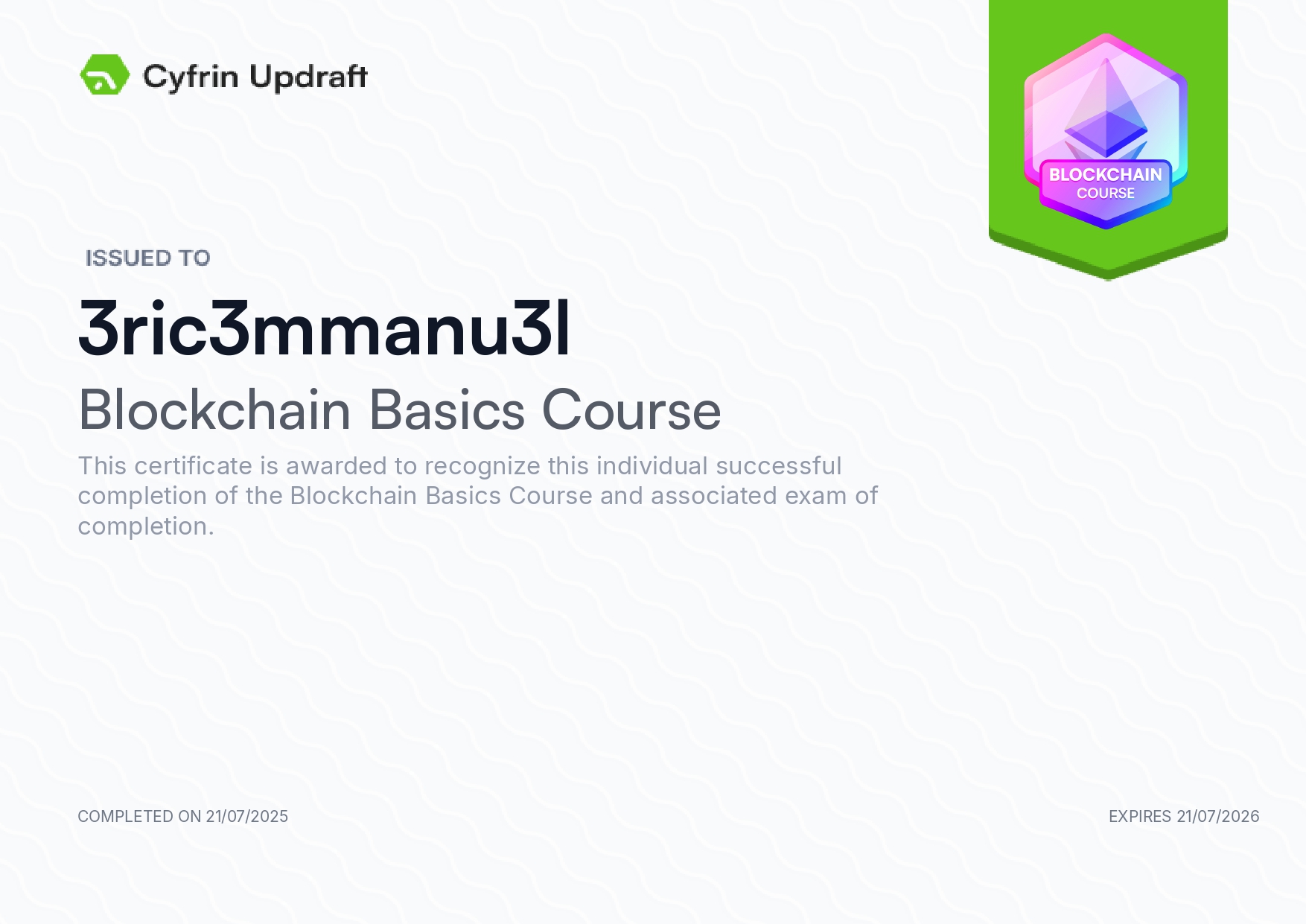 Cyfrin Updraft

BLOCKCHAIN
COURSE

ISSUED TO

3ric3mmanu3l

Blockchain Basics Course

This certificate is awarded to recognize this individual successful completion of the Blockchain Basics Course and associated exam of completion.

COMPLETED ON 21/07/2025

EXPIRES 21/07/2026